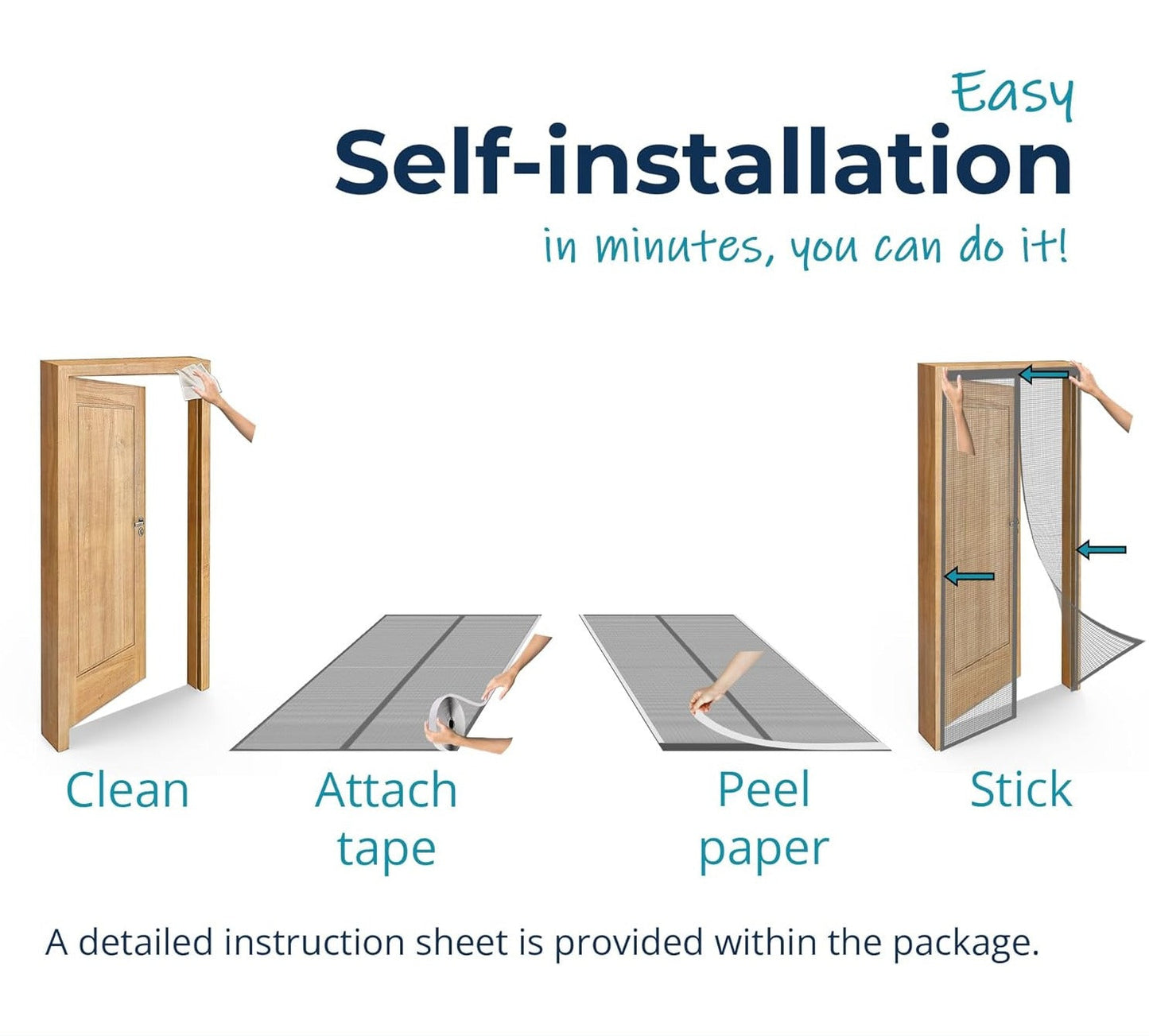 Easy
Self-installation
in minutes, you can do it!

Clean

Attach tape

Peel paper

Stick

A detailed instruction sheet is provided within the package.